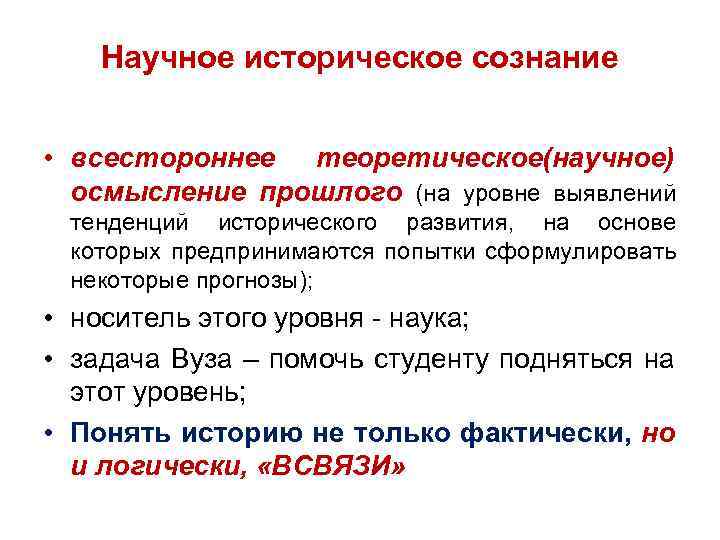 Научное историческое сознание

• всестороннее теоретическое(научное) осмысление прошлого (на уровне выявлений тенденций исторического развития, на основе которых предпринимаются попытки сформулировать некоторые прогнозы);

• носитель этого уровня - наука;

• задача Вуза – помочь студенту подняться на этот уровень;

• Понять историю не только фактически, но и логически, «ВСВЯЗИ»